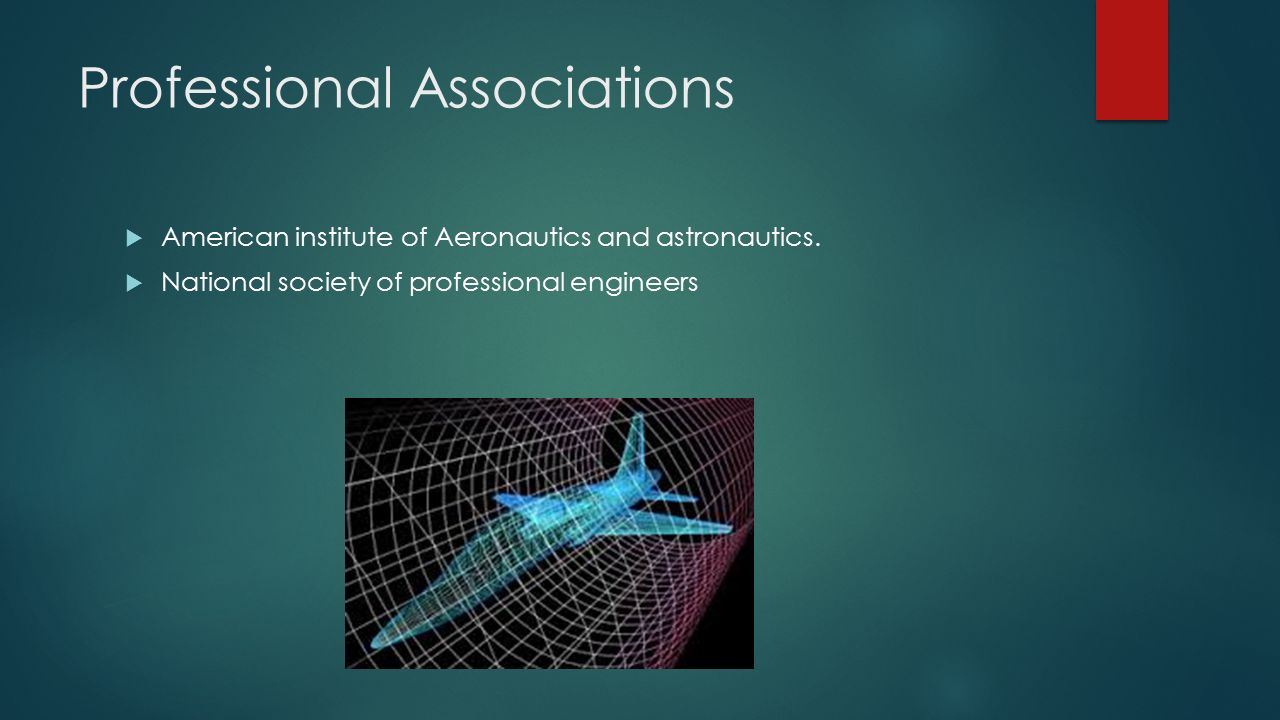 Professional Associations

American institute of Aeronautics and astronautics.

National society of professional engineers